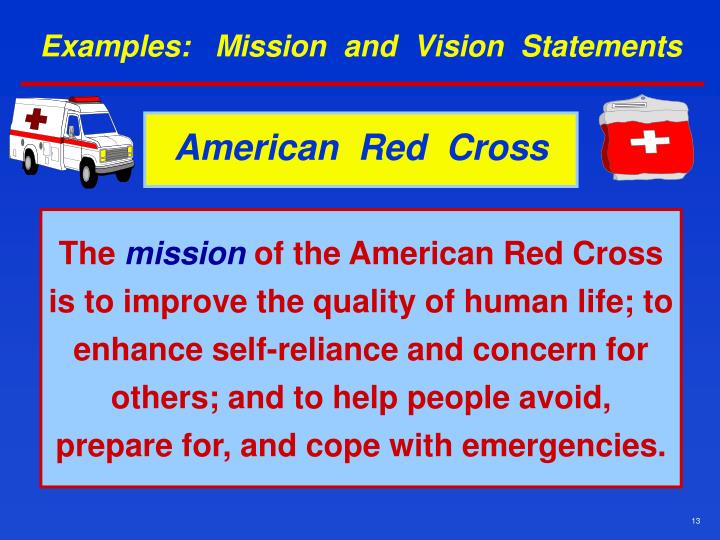 Examples: Mission and Vision Statements

American Red Cross

The mission of the American Red Cross is to improve the quality of human life; to enhance self-reliance and concern for others; and to help people avoid, prepare for, and cope with emergencies.

13